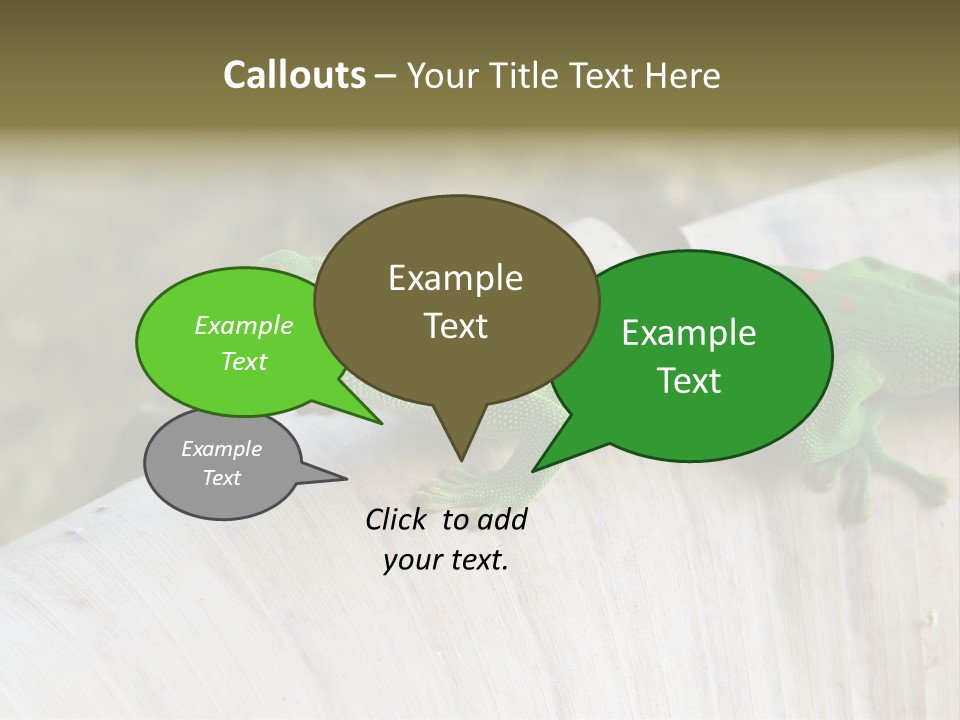 Callouts – Your Title Text Here

Example Text

Example Text

Example Text

Example Text

Click to add your text.